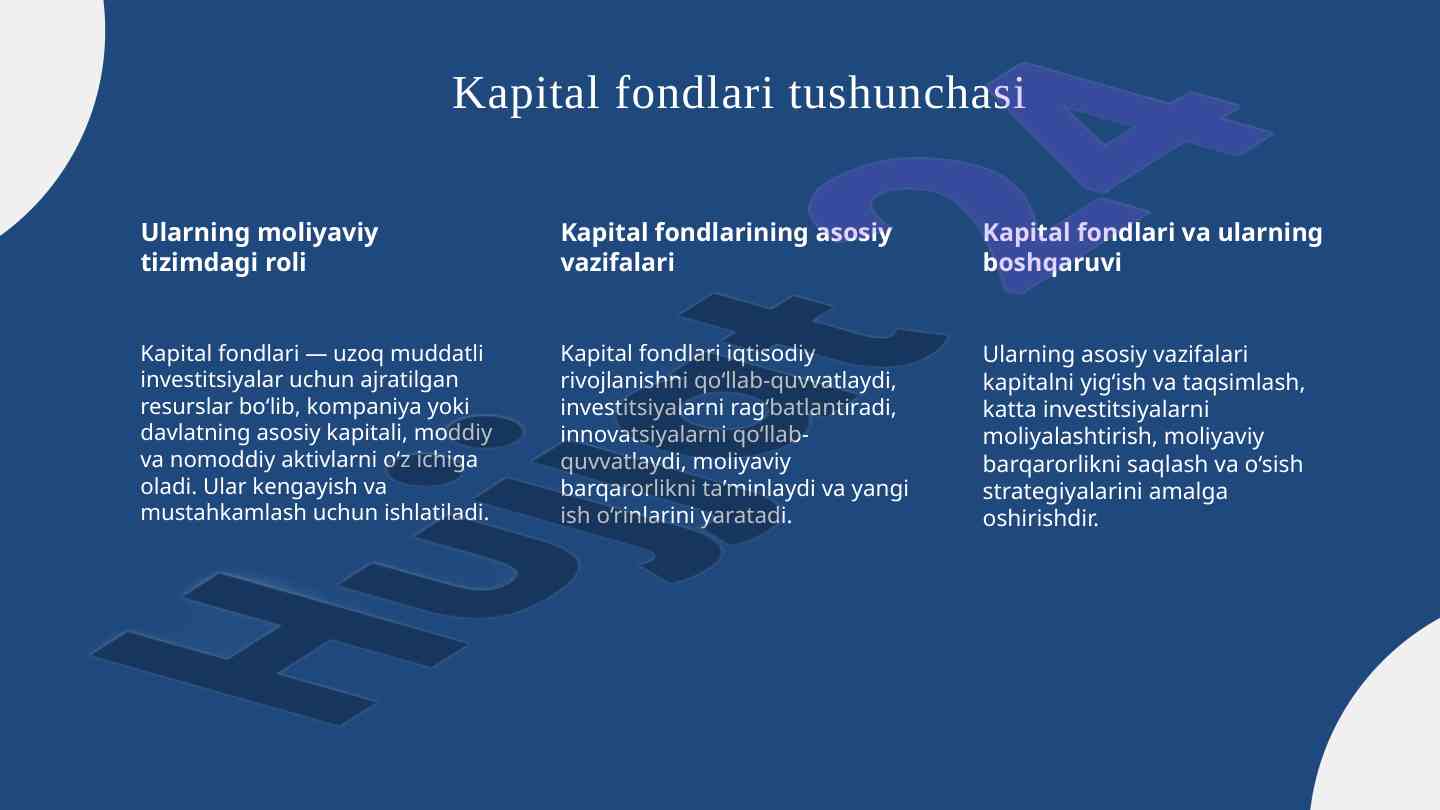 Kapital fondlari tushunchasi

Ularning moliyaviy tizimdagi roli

Kapital fondlari — uzoq muddatli investitsiyalar uchun ajratilgan resurslar bo‘lib, kompaniya yoki davlatning asosiy kapitali, moddiy va nomoddiy aktivlarni o‘z ichiga oladi. Ular kengayish va mustahkamlash uchun ishlatiladi.

Kapital fondlarining asosiy vazifalari

Kapital fondlari iqtisodiy rivojlanishni qo‘llab-quvvatlaydi, investitsiyalarni rag‘batlantiradi, innovatsiyalarni qo‘llab-quvvatlaydi, moliyaviy barqarorlikni ta’minlaydi va yangi ish o‘rinlarini yaratadi.

Kapital fondlari va ularning boshqaruvi

Ularning asosiy vazifalari kapitalni yig‘ish va taqsimlash, katta investitsiyalarni moliyalashtirish, moliyaviy barqarorlikni saqlash va o‘sish strategiyalarini amalga oshirishdir.

Hujjat24